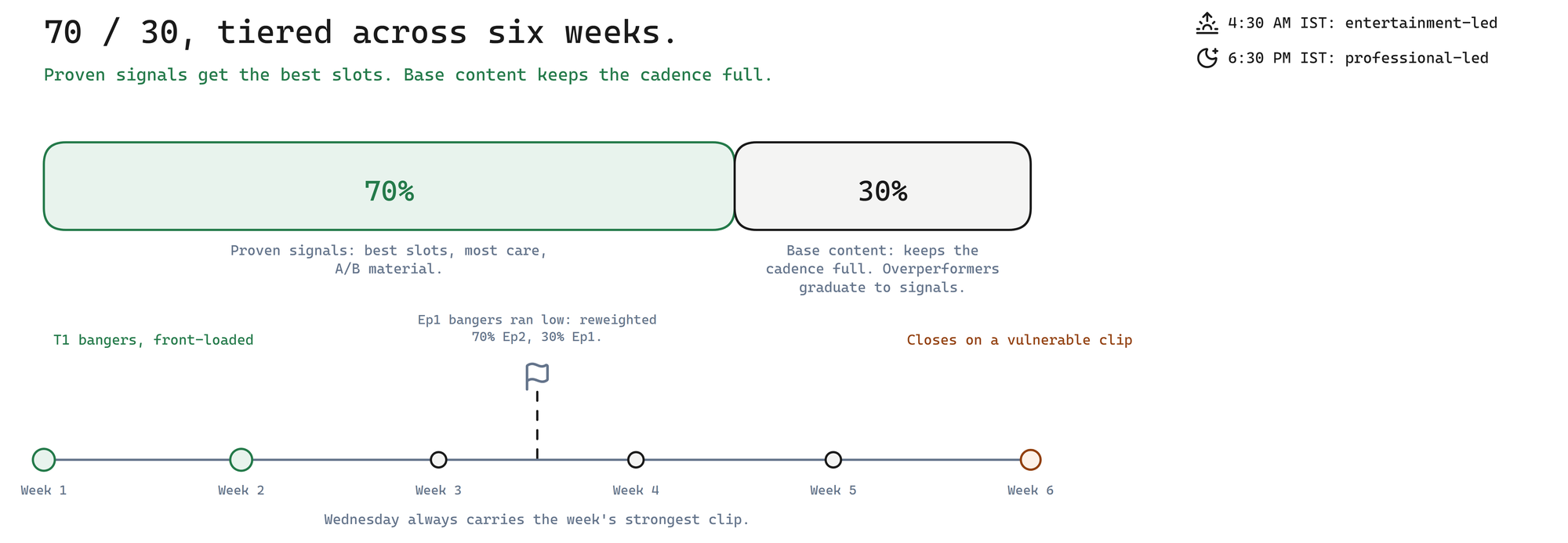 70 / 30, tiered across six weeks.

Proven signals get the best slots. Base content keeps the cadence full.

4:30 AM IST: entertainment-led

6:30 PM IST: professional-led

70%

30%

Proven signals: best slots, most care, A/B material.

Base content: keeps the cadence full. Overperformers graduate to signals.

T1 bangers, front-loaded

Ep1 bangers ran low: reweighted 70% Ep2, 30% Ep1.

Closes on a vulnerable clip

Week 1

Week 2

Week 3

Week 4

Week 5

Week 6

Wednesday always carries the week's strongest clip.